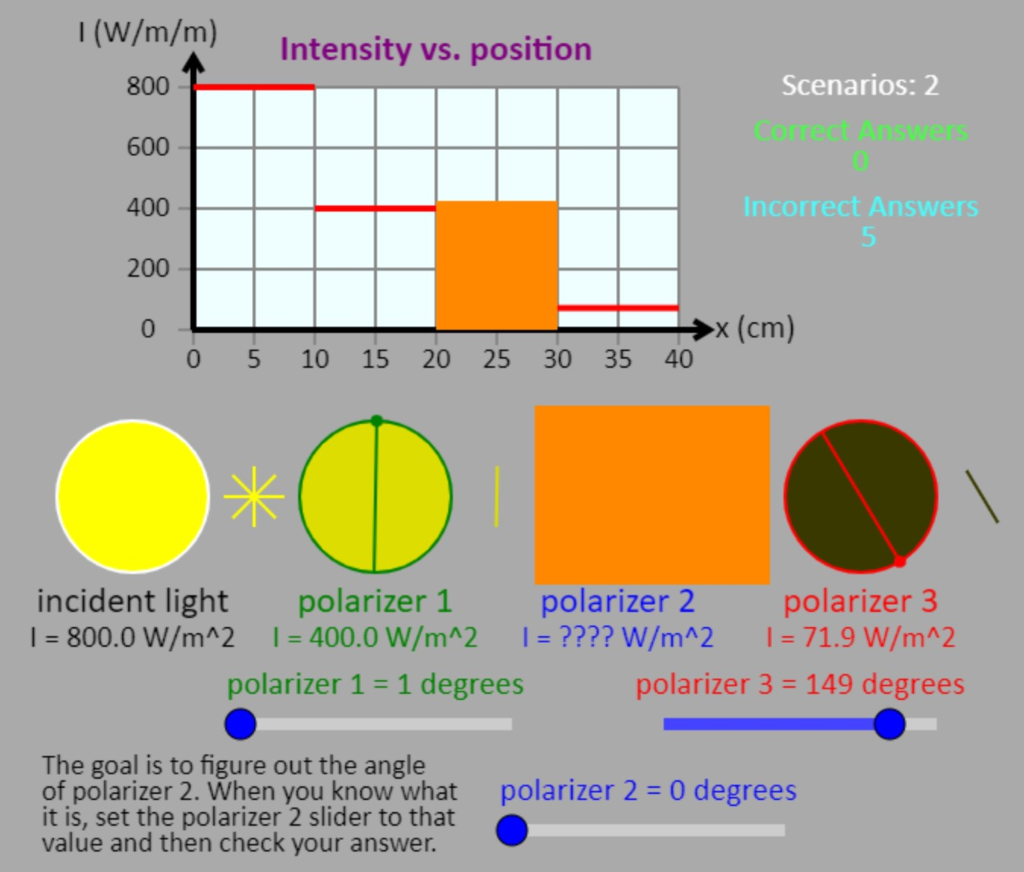 I (W/m/m)

Intensity vs. position

800
600
400
200
0

0 5 10 15 20 25 30 35 40

x (cm)

Scenarios: 2

Correct Answers
0

Incorrect Answers
5

incident light
I = 800.0 W/m^2

polarizer 1
I = 400.0 W/m^2

polarizer 2
I = ???? W/m^2

polarizer 3
I = 71.9 W/m^2

polarizer 1 = 1 degrees

polarizer 3 = 149 degrees

The goal is to figure out the angle of polarizer 2. When you know what it is, set the polarizer 2 slider to that value and then check your answer.

polarizer 2 = 0 degrees